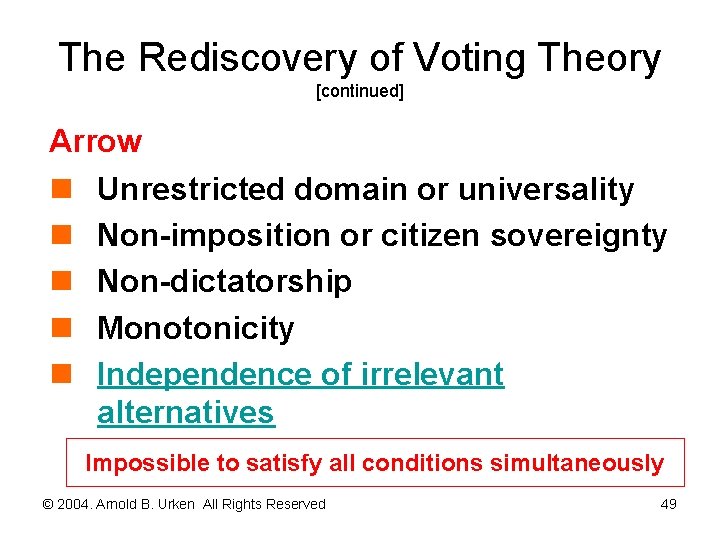 The Rediscovery of Voting Theory
[continued]

Arrow

Unrestricted domain or universality

Non-imposition or citizen sovereignty

Non-dictatorship

Monotonicity

Independence of irrelevant alternatives

Impossible to satisfy all conditions simultaneously

© 2004. Arnold B. Urken All Rights Reserved

49